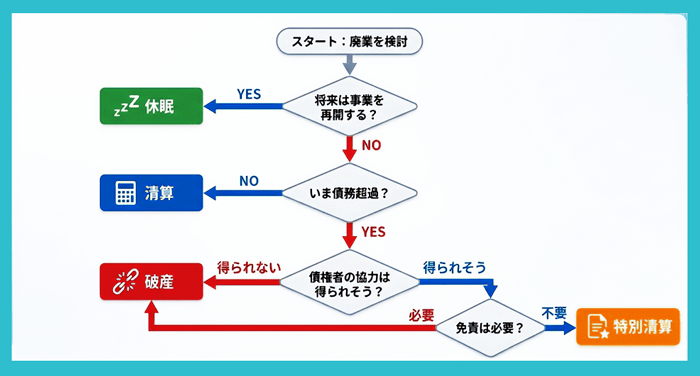 スタート：廃業を検討

将来は事業を再開する？

YES

zzZ 休眠

NO

いま債務超過？

NO

清算

YES

債権者の協力は得られそう？

得られない

破産

得られそう

免責は必要？

必要

不要

特別清算